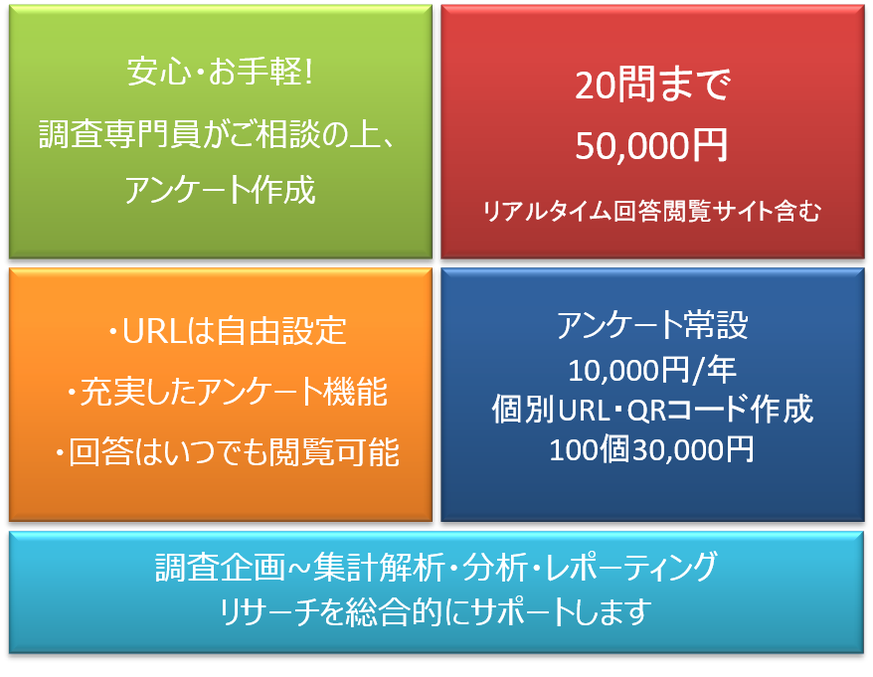 安心・お手軽!
調査専門員がご相談の上、
アンケート作成

20問まで
50,000円
リアルタイム回答閲覧サイト含む

・URLは自由設定
・充実したアンケート機能
・回答はいつでも閲覧可能

アンケート常設
10,000円/年
個別URL・QRコード作成
100個30,000円

調査企画~集計解析・分析・レポーティング
リサーチを総合的にサポートします